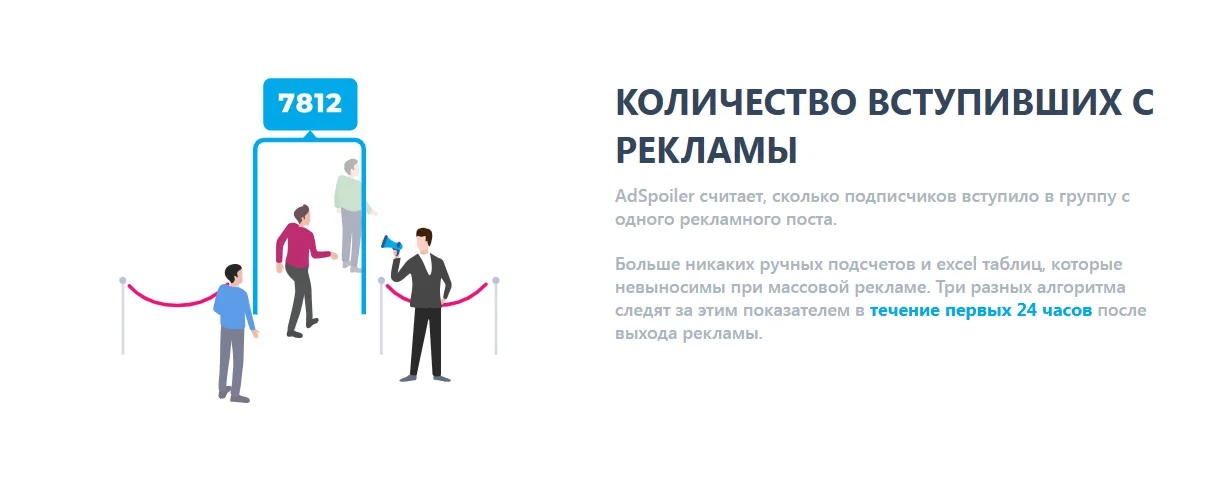 7812

КОЛИЧЕСТВО ВСТУПИВШИХ С РЕКЛАМЫ

AdSpoiler считает, сколько подписчиков вступило в группу с одного рекламного поста.

Больше никаких ручных подсчетов и excel таблиц, которые невыносимы при массовой рекламе. Три разных алгоритма следят за этим показателем в течение первых 24 часов после выхода рекламы.